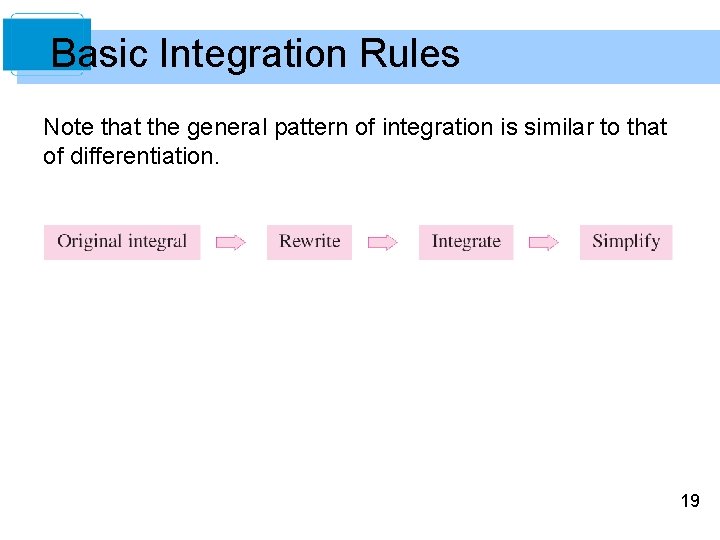 Basic Integration Rules

Note that the general pattern of integration is similar to that of differentiation.

Original integral

Rewrite

Integrate

Simplify

19